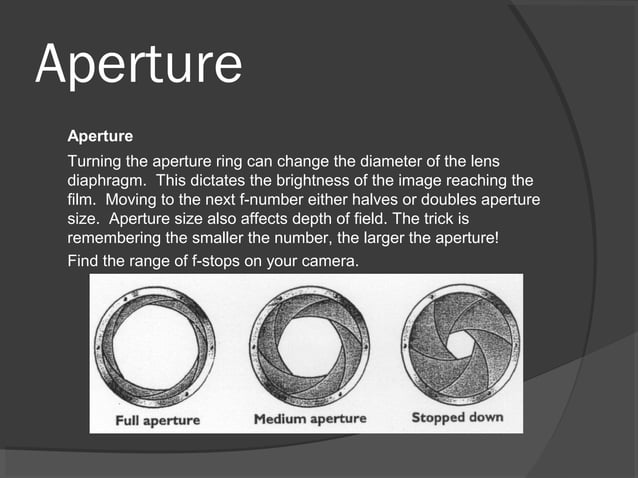 Aperture

Aperture

Turning the aperture ring can change the diameter of the lens diaphragm. This dictates the brightness of the image reaching the film. Moving to the next f-number either halves or doubles aperture size. Aperture size also affects depth of field. The trick is remembering the smaller the number, the larger the aperture!

Find the range of f-stops on your camera.

Full aperture
Medium aperture
Stopped down